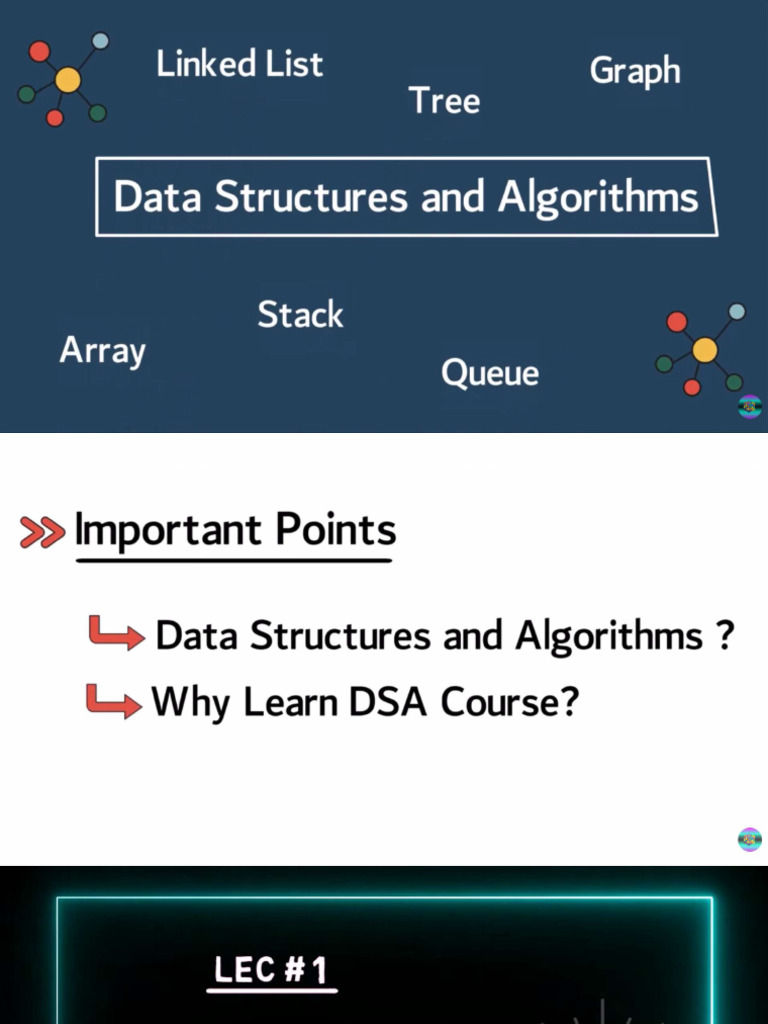 Linked List

Tree

Graph

Data Structures and Algorithms

Stack

Array

Queue

Important Points

Data Structures and Algorithms ?

Why Learn DSA Course?

LEC #1